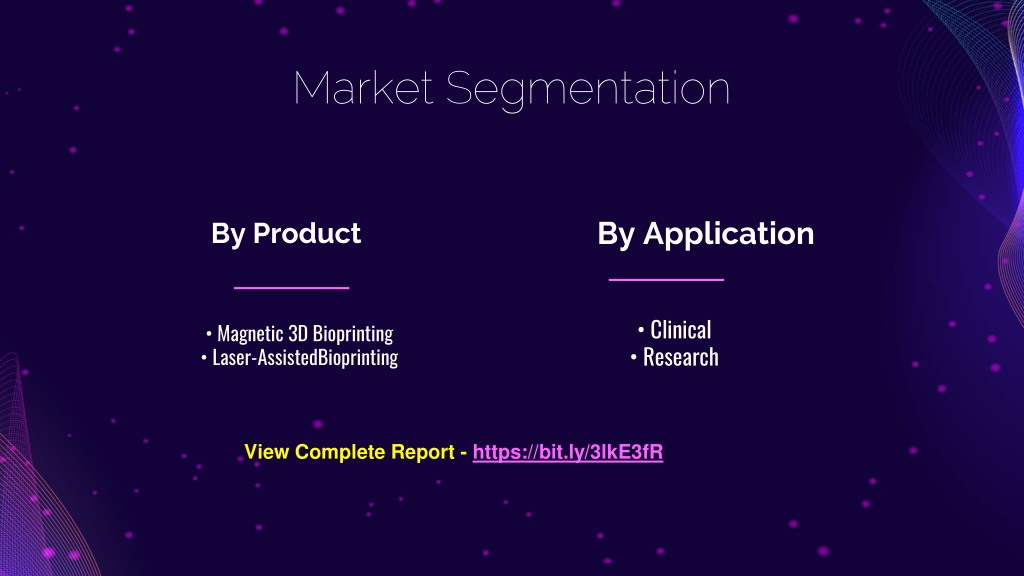 Market Segmentation

By Product

• Magnetic 3D Bioprinting
• Laser-AssistedBioprinting

By Application

• Clinical
• Research

View Complete Report - https://bit.ly/3lkE3fR